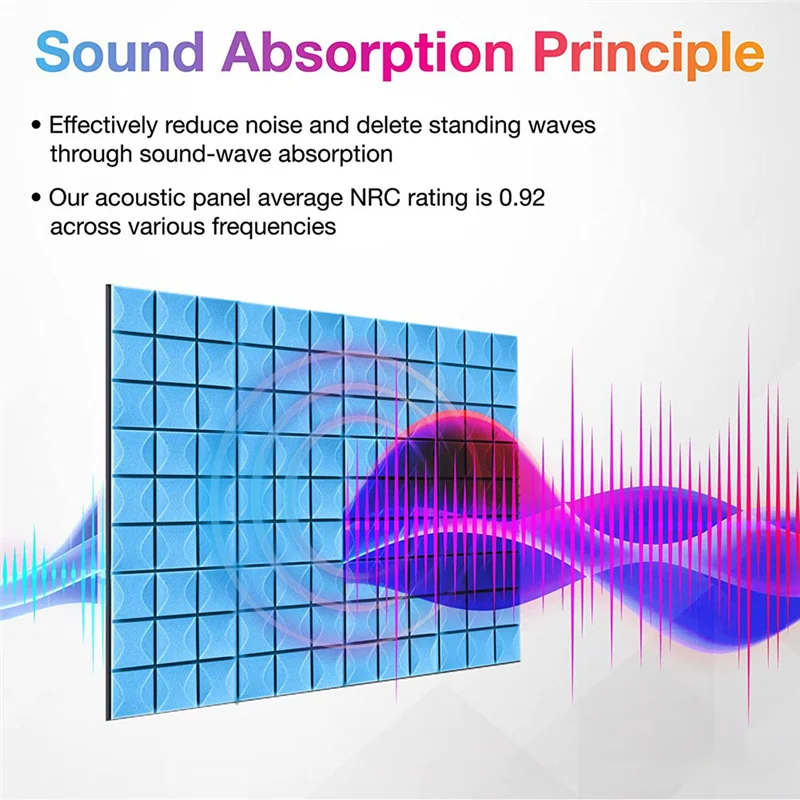 Sound Absorption Principle

• Effectively reduce noise and delete standing waves through sound-wave absorption

• Our acoustic panel average NRC rating is 0.92 across various frequencies